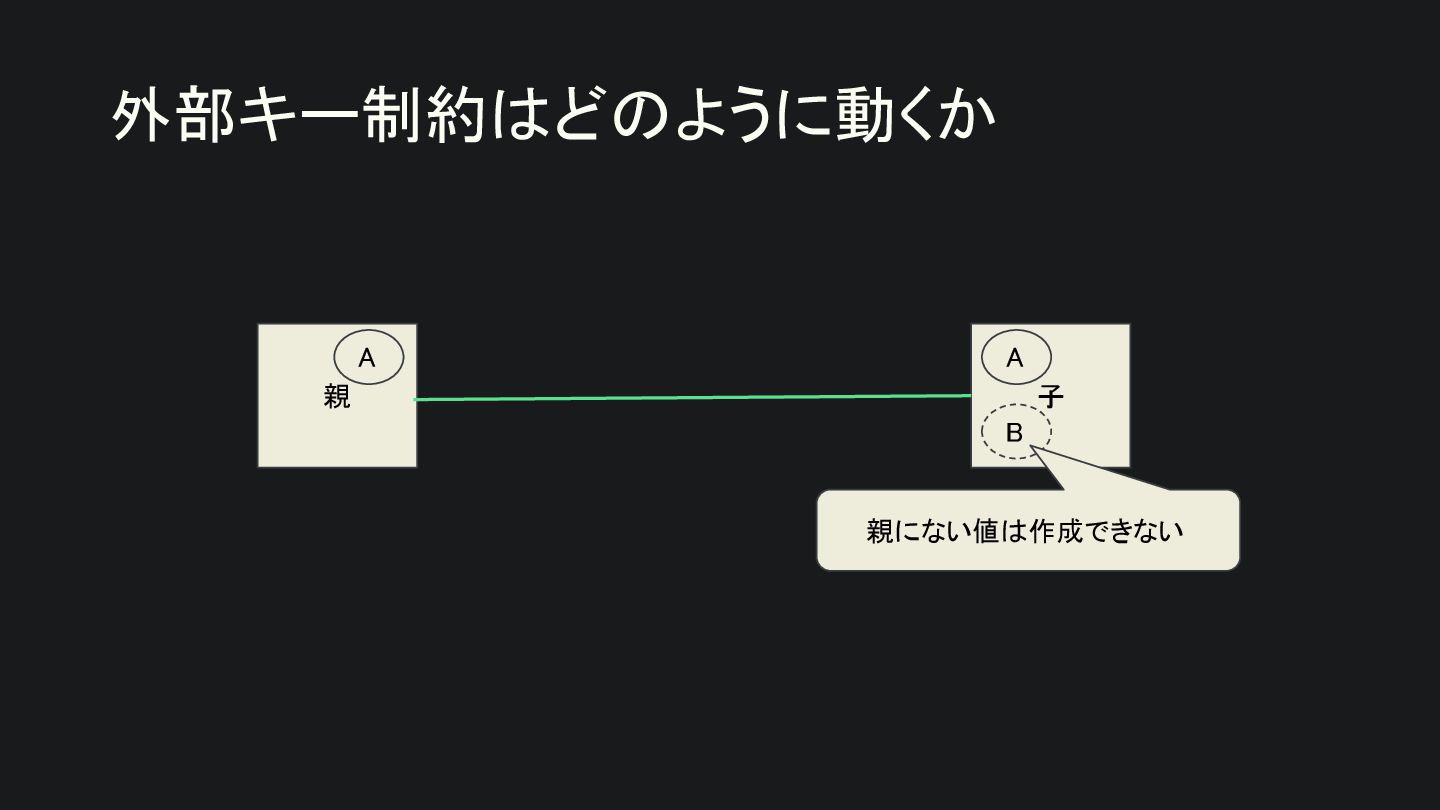 外部キー制約はどのように動くか

A
親

A
子
B

親にない値は作成できない